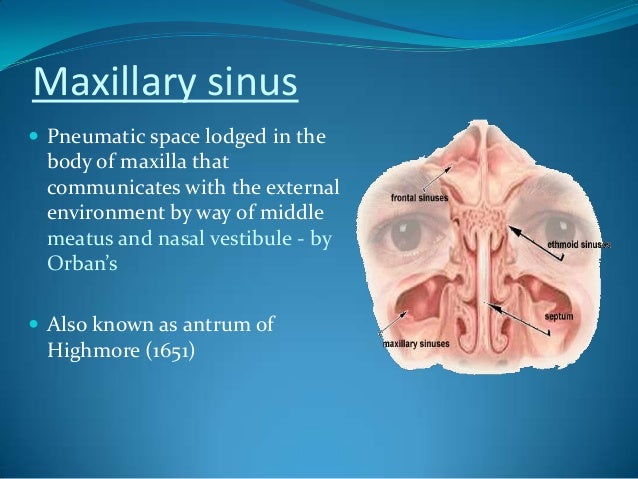 Maxillary sinus

Pneumatic space lodged in the body of maxilla that communicates with the external environment by way of middle meatus and nasal vestibule - by Orban's

Also known as antrum of Highmore (1651)

frontal sinuses
ethmoid sinuses
septum
maxillary sinuses